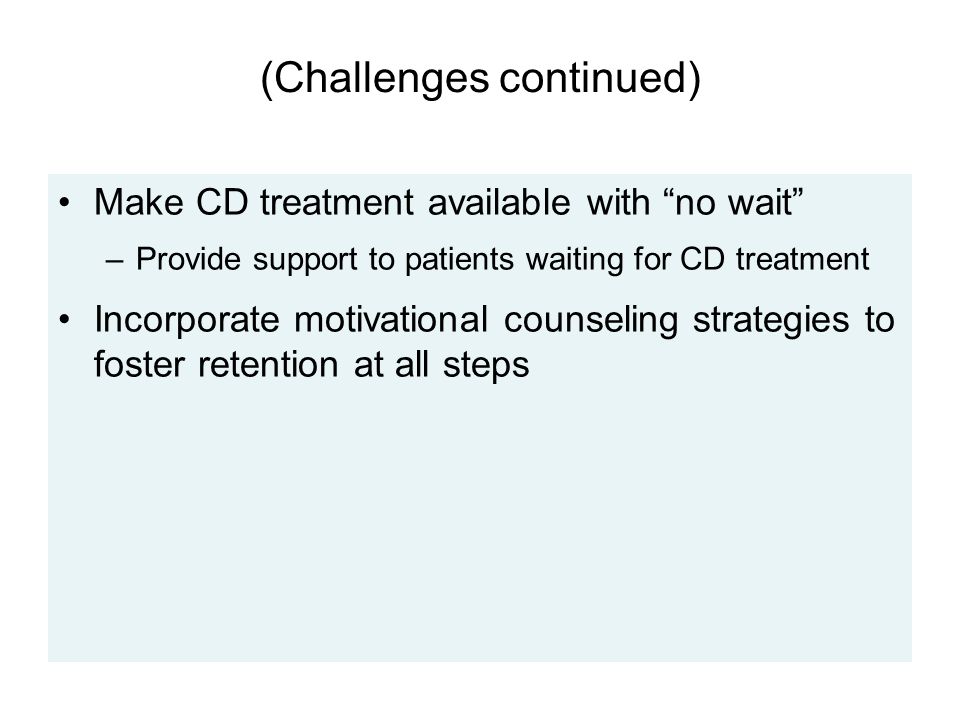 (Challenges continued)

• Make CD treatment available with “no wait”

– Provide support to patients waiting for CD treatment

• Incorporate motivational counseling strategies to foster retention at all steps